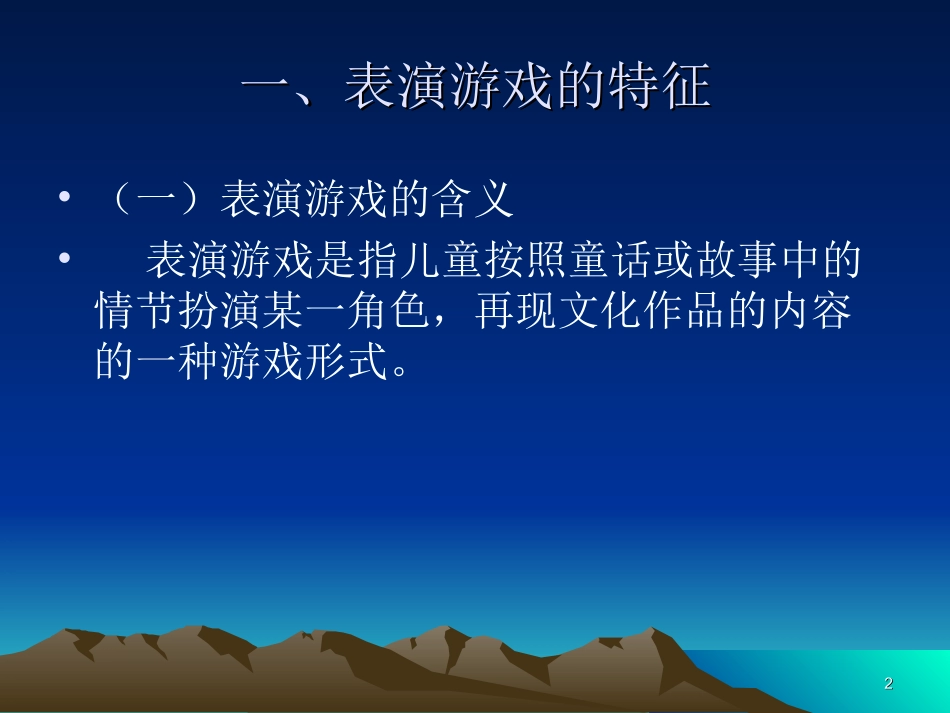 一、表演游戏的特征

• （一）表演游戏的含义
• 表演游戏是指儿童按照童话或故事中的情节扮演某一角色，再现文化作品的内容的一种游戏形式。

2